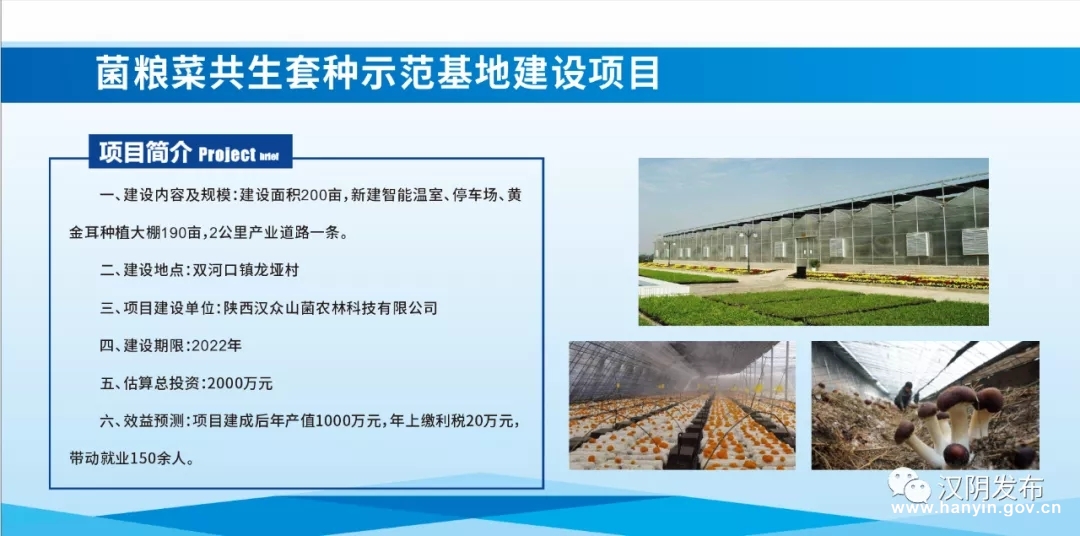 菌粮菜共生套种示范基地建设项目

项目简介 Project brief

一、建设内容及规模：建设面积200亩，新建智能温室、停车场、黄金耳种植大棚190亩，2公里产业道路一条。

二、建设地点：双河口镇龙垭村

三、项目建设单位：陕西汉众山菌农林科技有限公司

四、建设期限：2022年

五、估算总投资：2000万元

六、效益预测：项目建成后年产值1000万元，年上缴利税20万元，带动就业150余人。

汉阴发布
www.hanyin.gov.cn